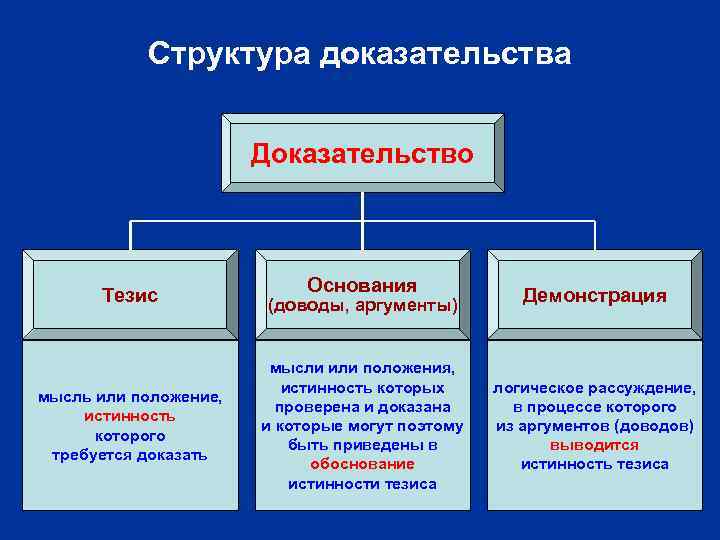 Структура доказательства

Доказательство

Тезис

мысль или положение, истинность которого требуется доказать

Основания (доводы, аргументы)

мысли или положения, истинность которых проверена и доказана и которые могут поэтому быть приведены в обоснование истинности тезиса

Демонстрация

логическое рассуждение, в процессе которого из аргументов (доводов) выводится истинность тезиса